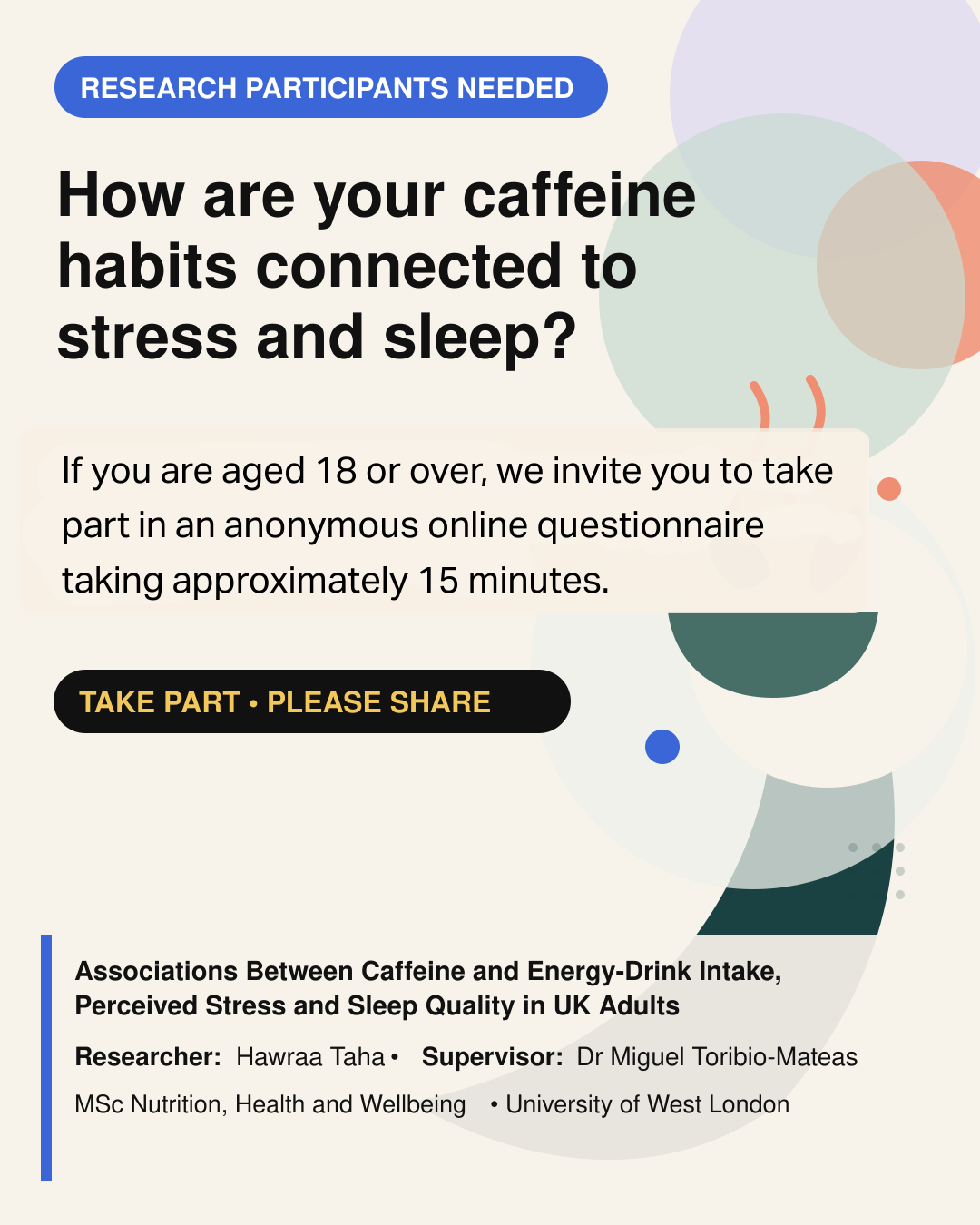 RESEARCH PARTICIPANTS NEEDED

How are your caffeine habits connected to stress and sleep?

If you are aged 18 or over, we invite you to take part in an anonymous online questionnaire taking approximately 15 minutes.

TAKE PART • PLEASE SHARE

Associations Between Caffeine and Energy-Drink Intake, Perceived Stress and Sleep Quality in UK Adults

Researcher: Hawraa Taha • Supervisor: Dr Miguel Toribio-Mateas

MSc Nutrition, Health and Wellbeing • University of West London